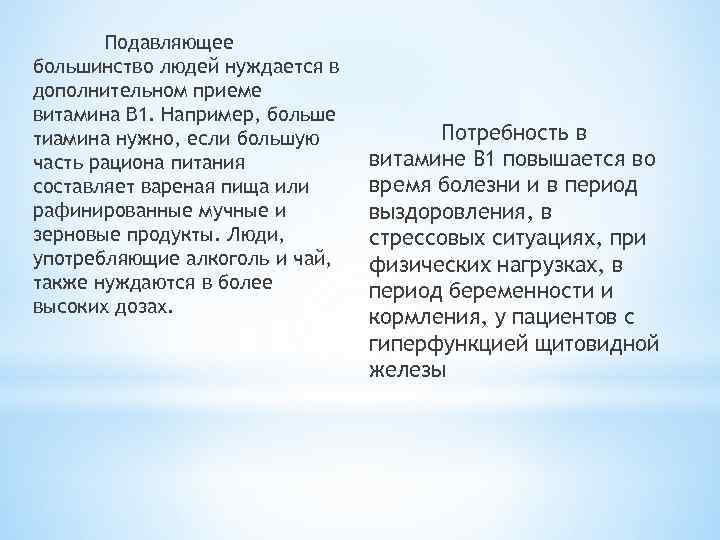 Подавляющее большинство людей нуждается в дополнительном приеме витамина В1. Например, больше тиамина нужно, если большую часть рациона питания составляет вареная пища или рафинированные мучные и зерновые продукты. Люди, употребляющие алкоголь и чай, также нуждаются в более высоких дозах.

Потребность в витамине В1 повышается во время болезни и в период выздоровления, в стрессовых ситуациях, при физических нагрузках, в период беременности и кормления, у пациентов с гиперфункцией щитовидной железы